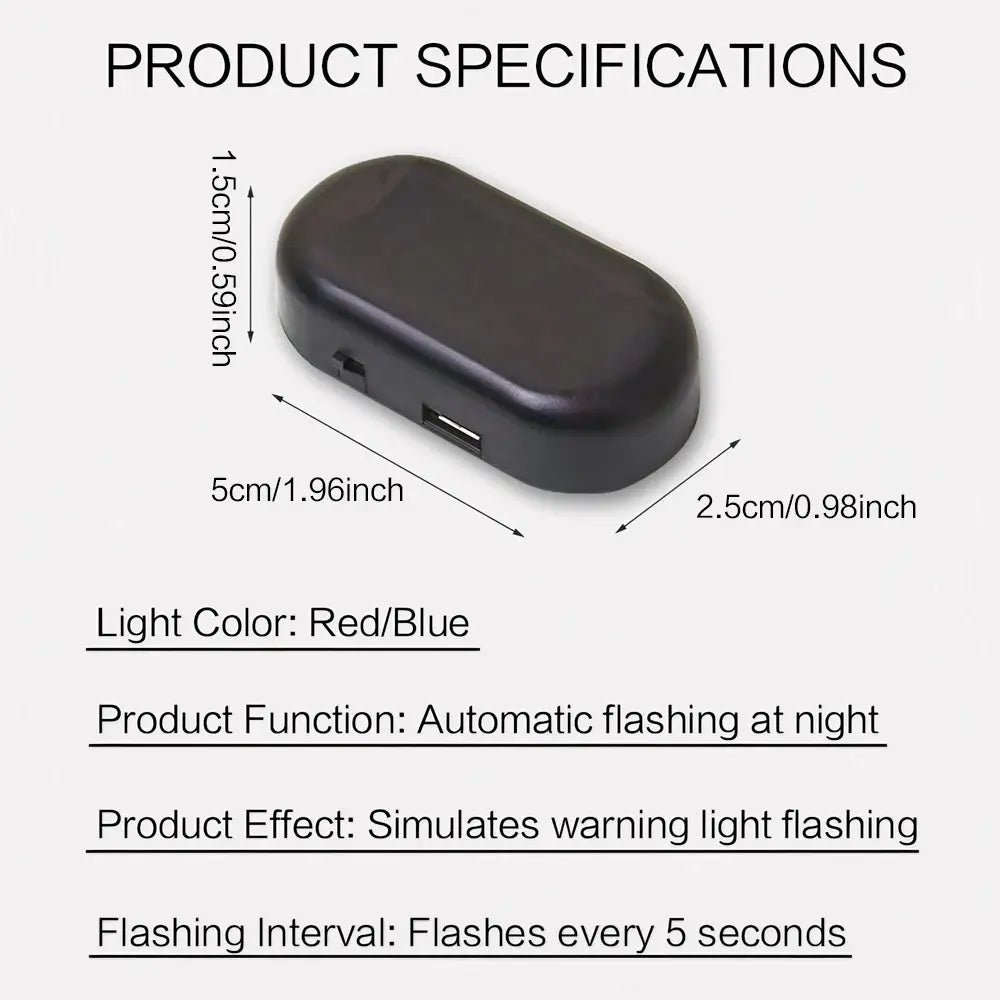 PRODUCT SPECIFICATIONS

1.5cm/0.59inch

5cm/1.96inch

2.5cm/0.98inch

Light Color: Red/Blue

Product Function: Automatic flashing at night

Product Effect: Simulates warning light flashing

Flashing Interval: Flashes every 5 seconds